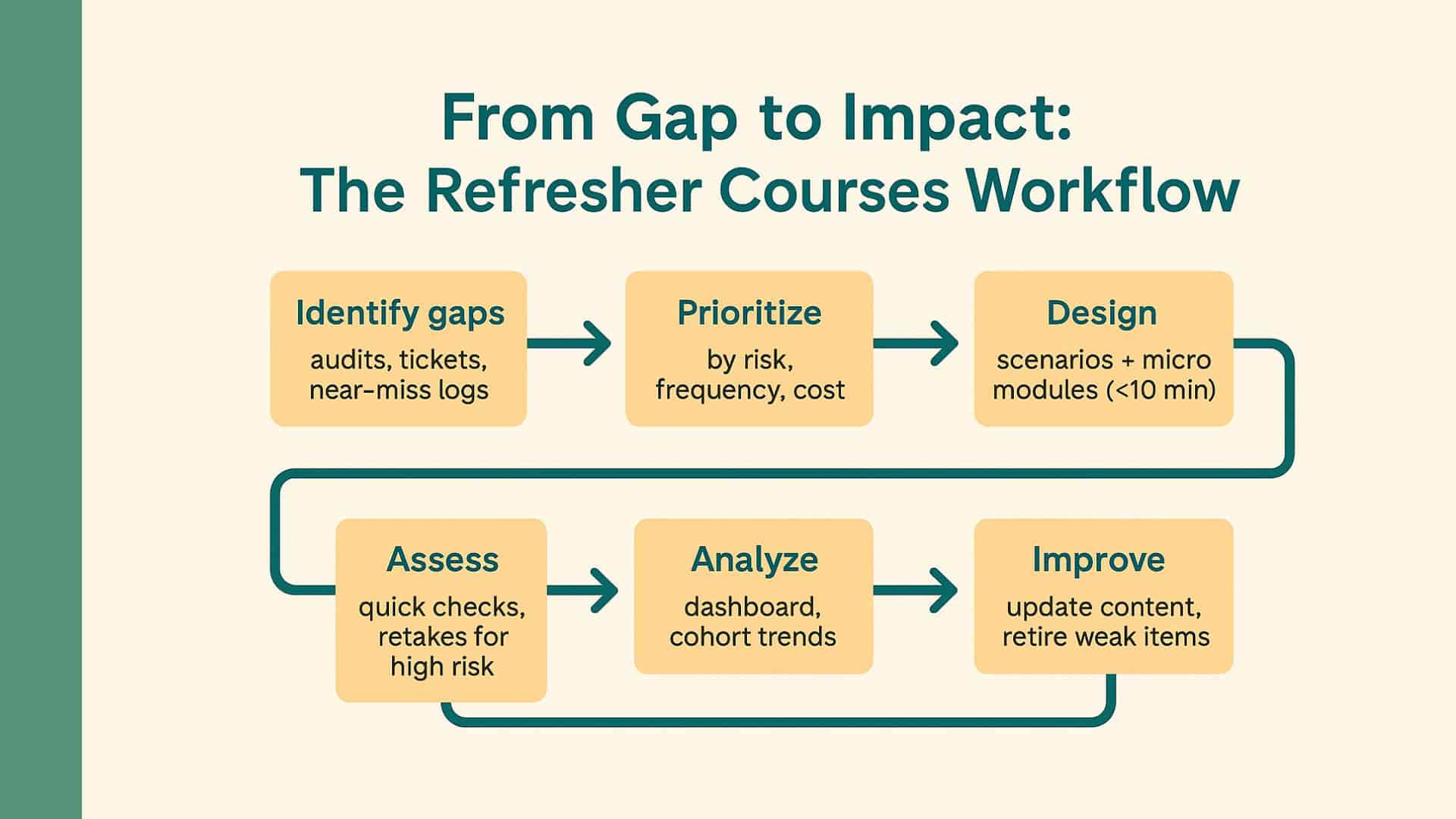 From Gap to Impact:
The Refresher Courses Workflow

Identify gaps
audits, tickets, near-miss logs

Prioritize
by risk, frequency, cost

Design
scenarios + micro modules (<10 min)

Assess
quick checks, retakes for high risk

Analyze
dashboard, cohort trends

Improve
update content, retire weak items